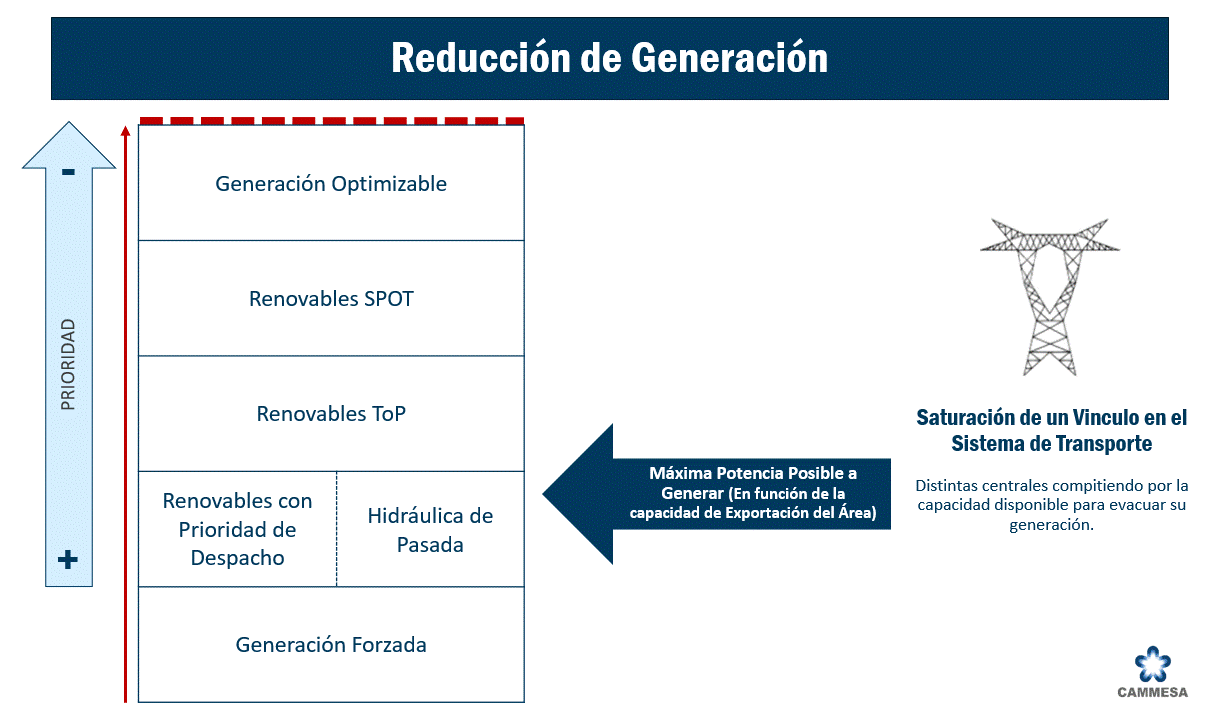 Reducción de Generación

-

PRIORIDAD

+

Generación Optimizable

Renovables SPOT

Renovables ToP

Renovables con Prioridad de Despacho

Hidráulica de Pasada

Generación Forzada

Máxima Potencia Posible a Generar (En función de la capacidad de Exportación del Área)

Saturación de un Vinculo en el Sistema de Transporte

Distintas centrales compitiendo por la capacidad disponible para evacuar su generación.

CAMMESA